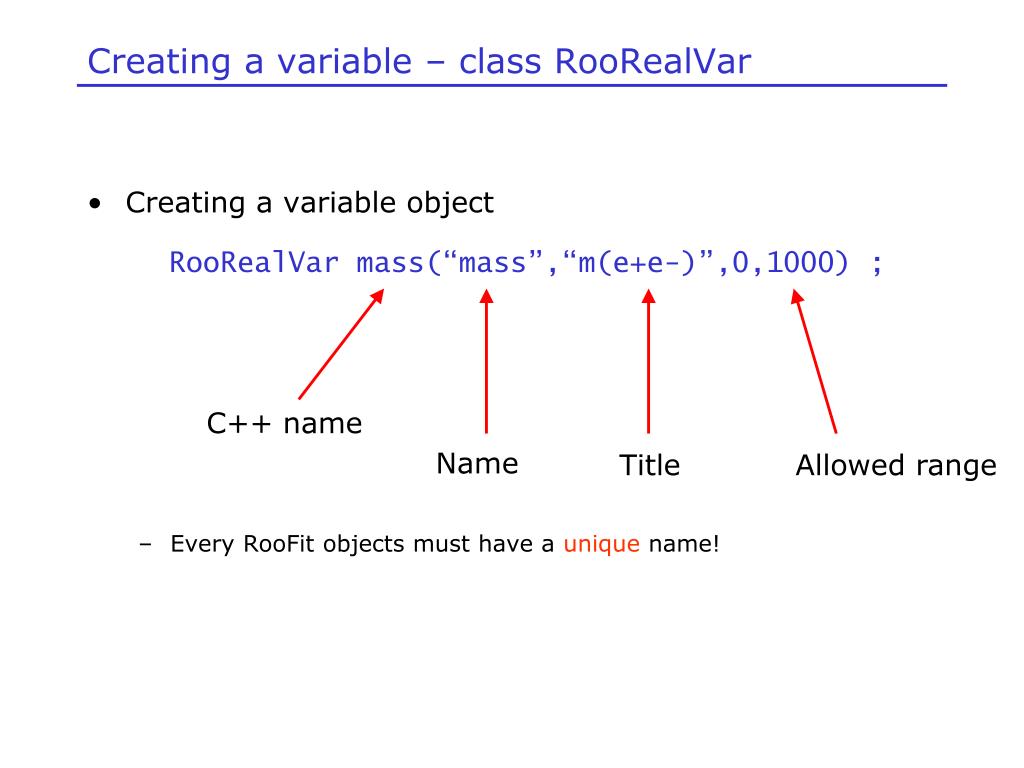 Creating a variable – class RooRealVar

• Creating a variable object

RooRealVar mass(“mass”,“m(e+e-)”,0,1000) ;

C++ name

Name

Title

Allowed range

– Every RooFit objects must have a unique name!